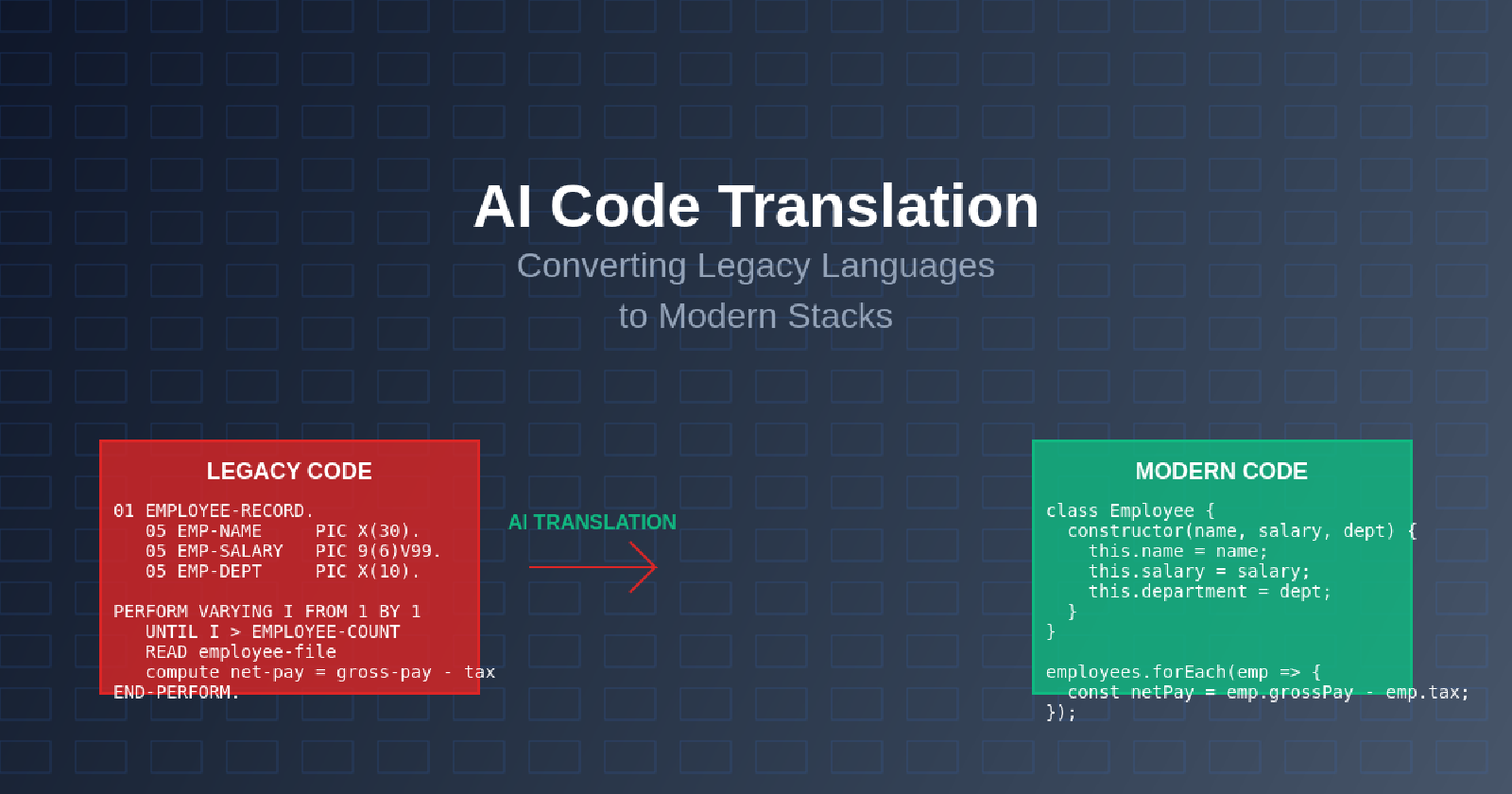 AI Code Translation

Converting Legacy Languages to Modern Stacks

LEGACY CODE

01 EMPLOYEE-RECORD.
05 EMP-NAME PIC X(30).
05 EMP-SALARY PIC 9(6)V99.
05 EMP-DEPT PIC X(10).

PERFORM VARYING I FROM 1 BY 1
UNTIL I > EMPLOYEE-COUNT
READ employee-file
compute net-pay = gross-pay - tax
END-PERFORM.

AI TRANSLATION

MODERN CODE

class Employee {
constructor(name, salary, dept) {
this.name = name;
this.salary = salary;
this.department = dept;
}
}

employees.forEach(emp => {
const netPay = emp.grossPay - emp.tax;
});